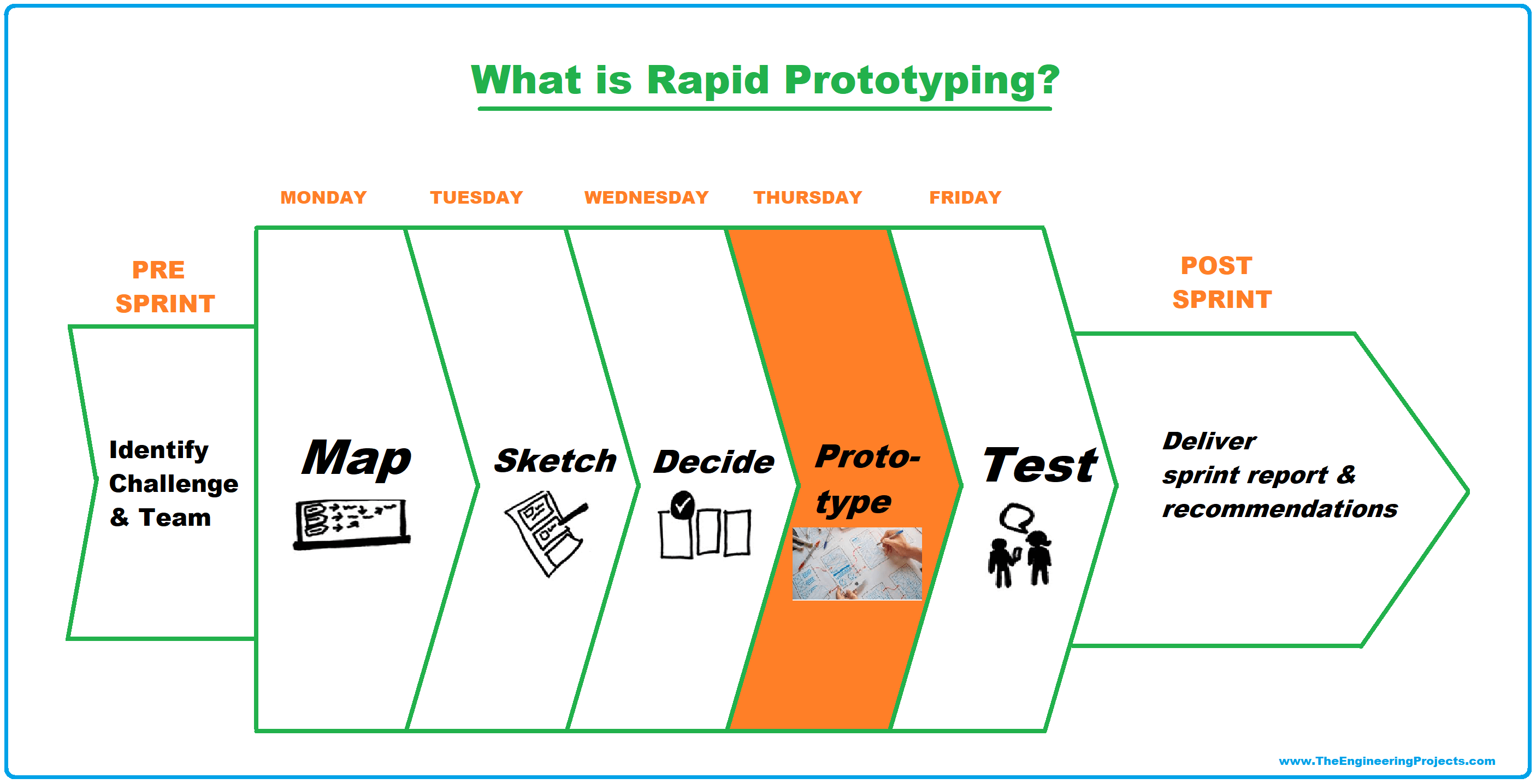 What is Rapid Prototyping?

MONDAY TUESDAY WEDNESDAY THURSDAY FRIDAY

PRE SPRINT

Identify Challenge & Team

Map

Sketch

Decide

Proto-type

Test

POST SPRINT

Deliver sprint report & recommendations

www.TheEngineeringProjects.com